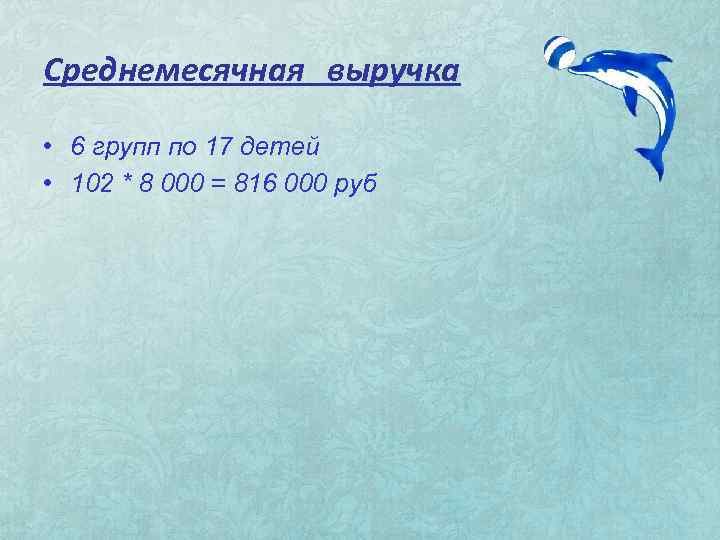 Среднемесячная выручка

• 6 групп по 17 детей
• 102 * 8 000 = 816 000 руб